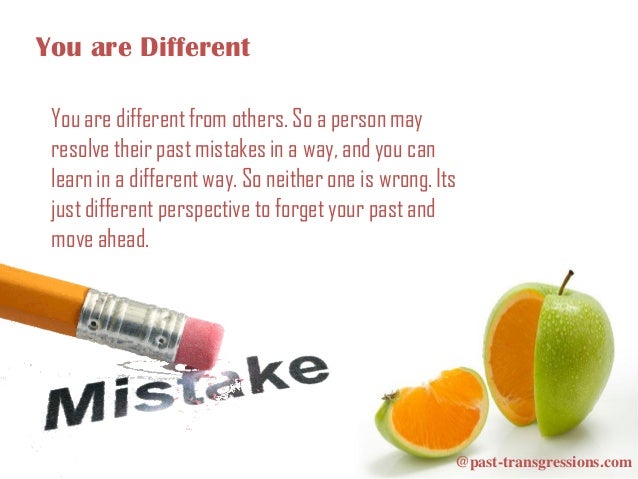 You are Different

You are different from others. So a person may resolve their past mistakes in a way, and you can learn in a different way. So neither one is wrong. Its just different perspective to forget your past and move ahead.

Mistake

@past-transgressions.com